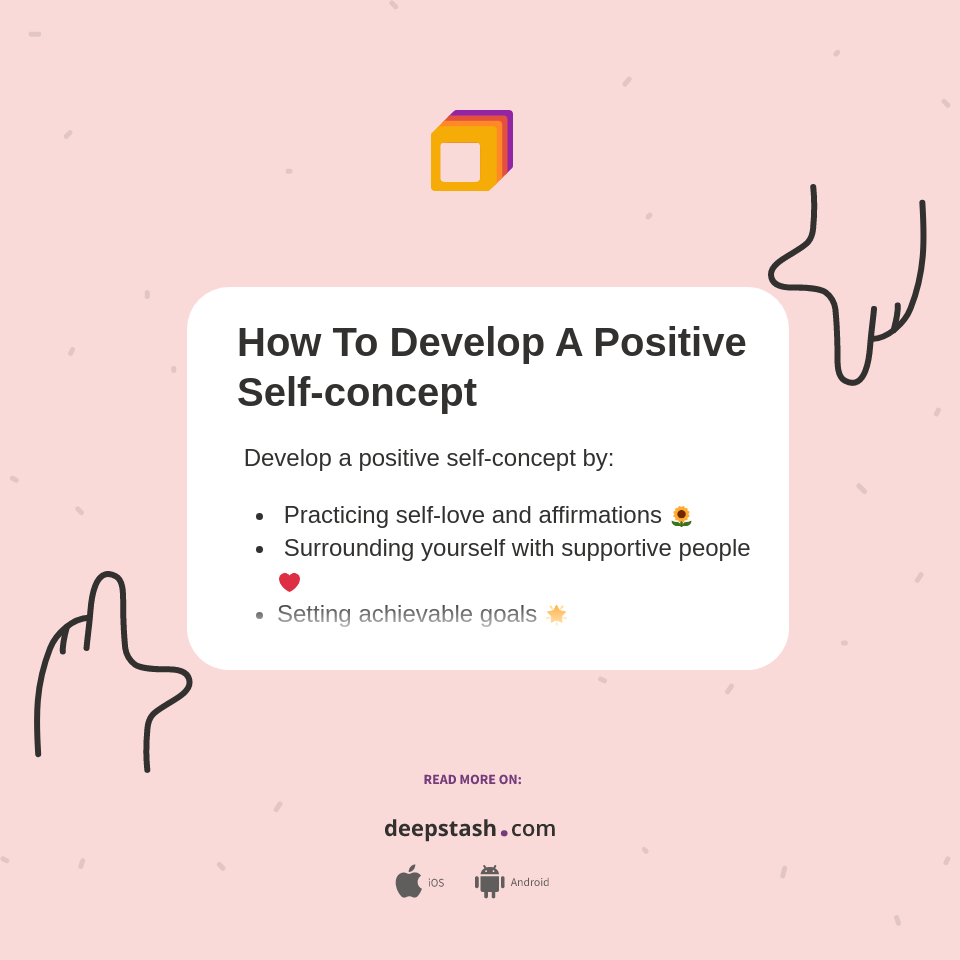 How To Develop A Positive Self-concept

Develop a positive self-concept by:

- Practicing self-love and affirmations 🌻
- Surrounding yourself with supportive people ❤️
- Setting achievable goals 🌟

READ MORE ON:

deepstash.com

iOS Android